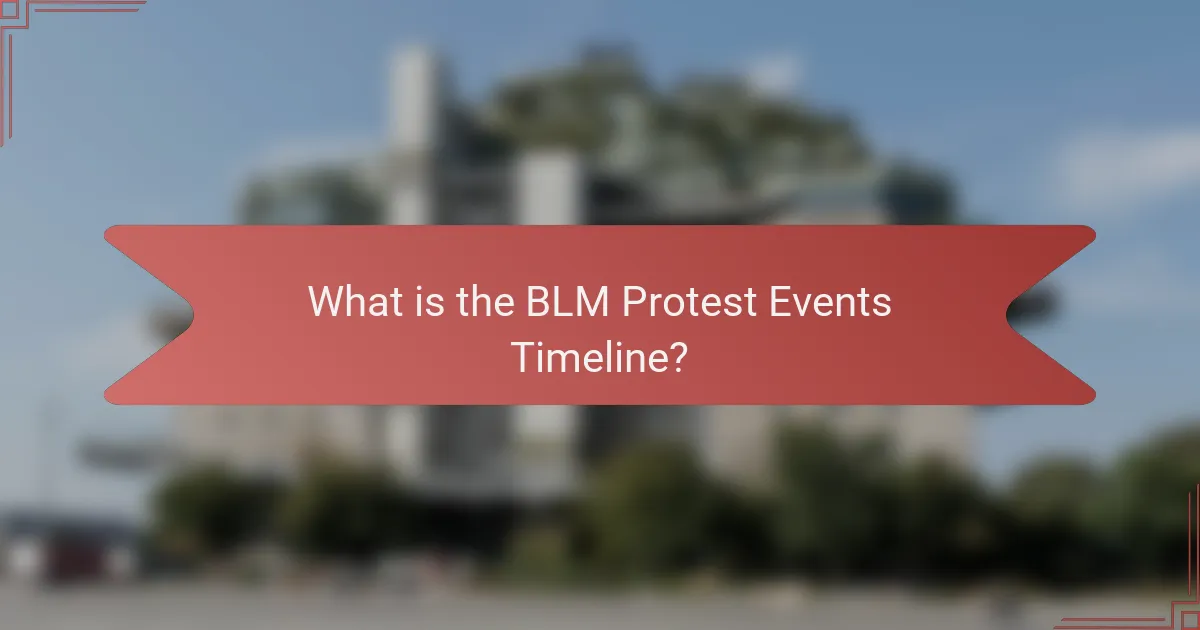 What is the BLM Protest Events Timeline?